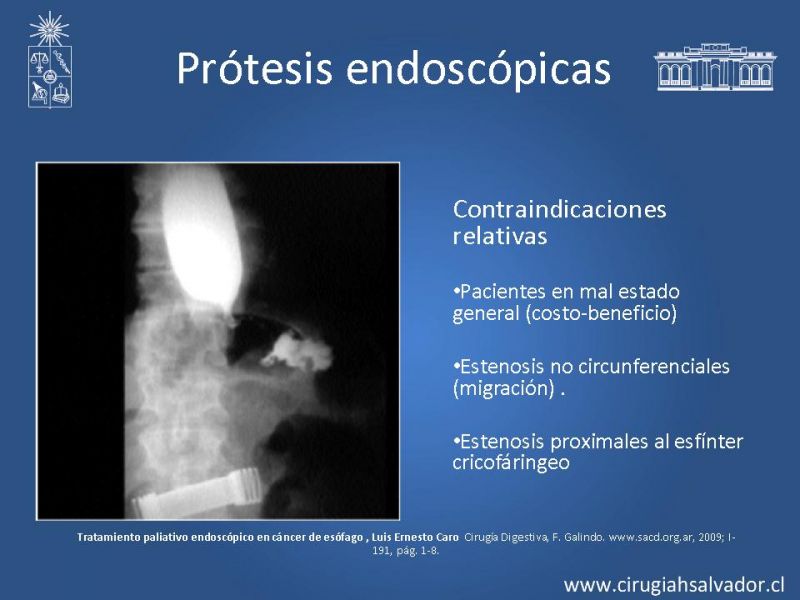 Prótesis endoscópicas

Contraindicaciones relativas

•Pacientes en mal estado general (costo-beneficio)

•Estenosis no circunferenciales (migración) .

•Estenosis proximales al esfínter cricofáringeo

Tratamiento paliativo endoscópico en cáncer de esófago , Luis Ernesto Caro Cirugía Digestiva, F. Galindo. www.sacd.org.ar, 2009; I-191, pág. 1-8.

www.cirugiahsalvador.cl